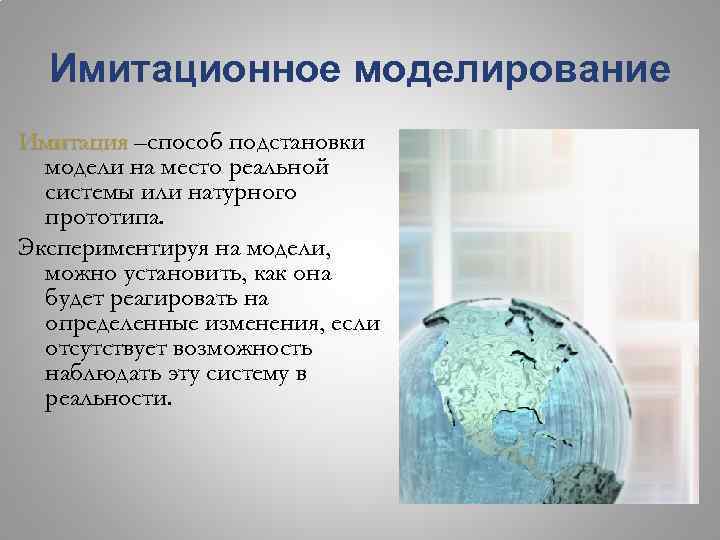 Имитационное моделирование

Имитация –способ подстановки модели на место реальной системы или натурного прототипа.

Экспериментируя на модели, можно установить, как она будет реагировать на определенные изменения, если отсутствует возможность наблюдать эту систему в реальности.